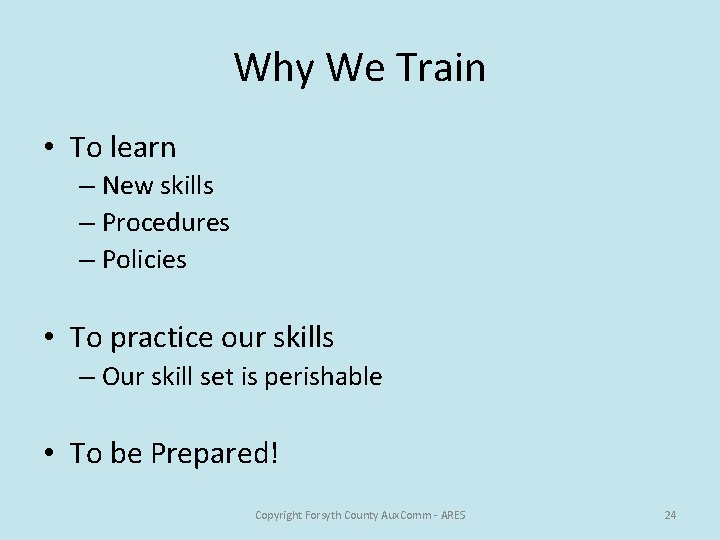 Why We Train

• To learn
– New skills
– Procedures
– Policies

• To practice our skills
– Our skill set is perishable

• To be Prepared!

Copyright Forsyth County AuxComm - ARES

24